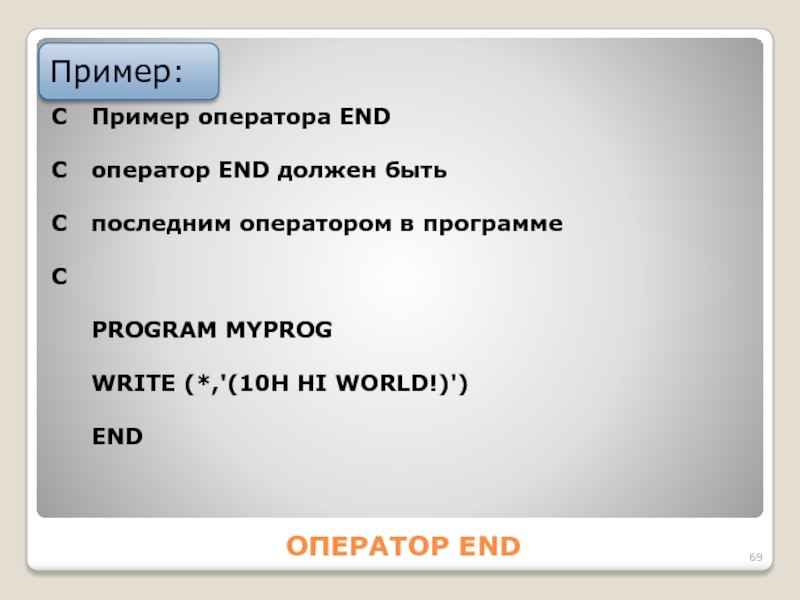 Пример:

C Пример оператора END

C оператор END должен быть

C последним оператором в программе

C

PROGRAM MYPROG

WRITE (*,'(10H HI WORLD!)')

END

ОПЕРАТОР END

69